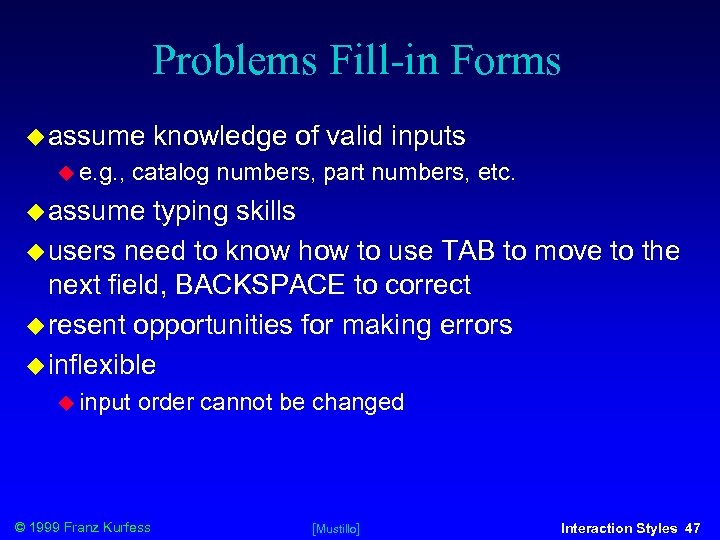 Problems Fill-in Forms

assume knowledge of valid inputs

e.g., catalog numbers, part numbers, etc.

assume typing skills

users need to know how to use TAB to move to the next field, BACKSPACE to correct

resent opportunities for making errors

inflexible

input order cannot be changed

© 1999 Franz Kurfess [Mustillo] Interaction Styles 47